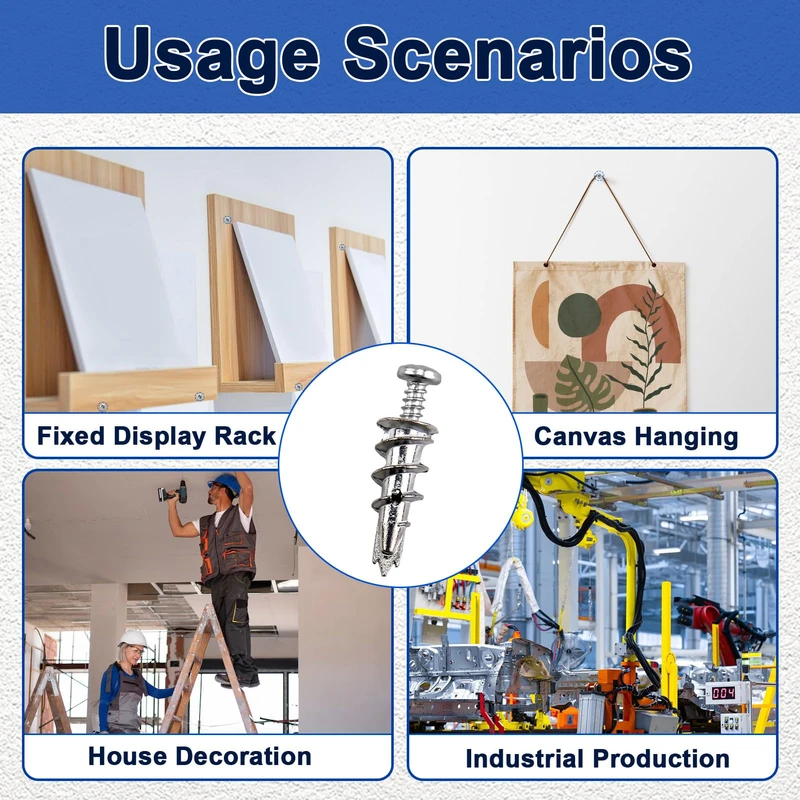 Usage Scenarios

Fixed Display Rack

Canvas Hanging

House Decoration

004

Industrial Production